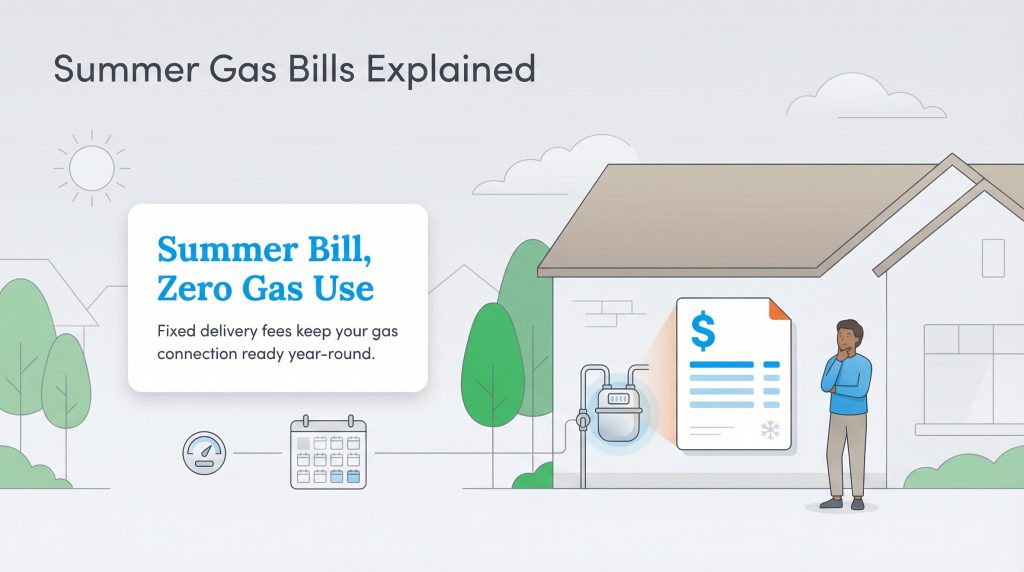 Summer Gas Bills Explained

Summer Bill, Zero Gas Use

Fixed delivery fees keep your gas connection ready year-round.

$